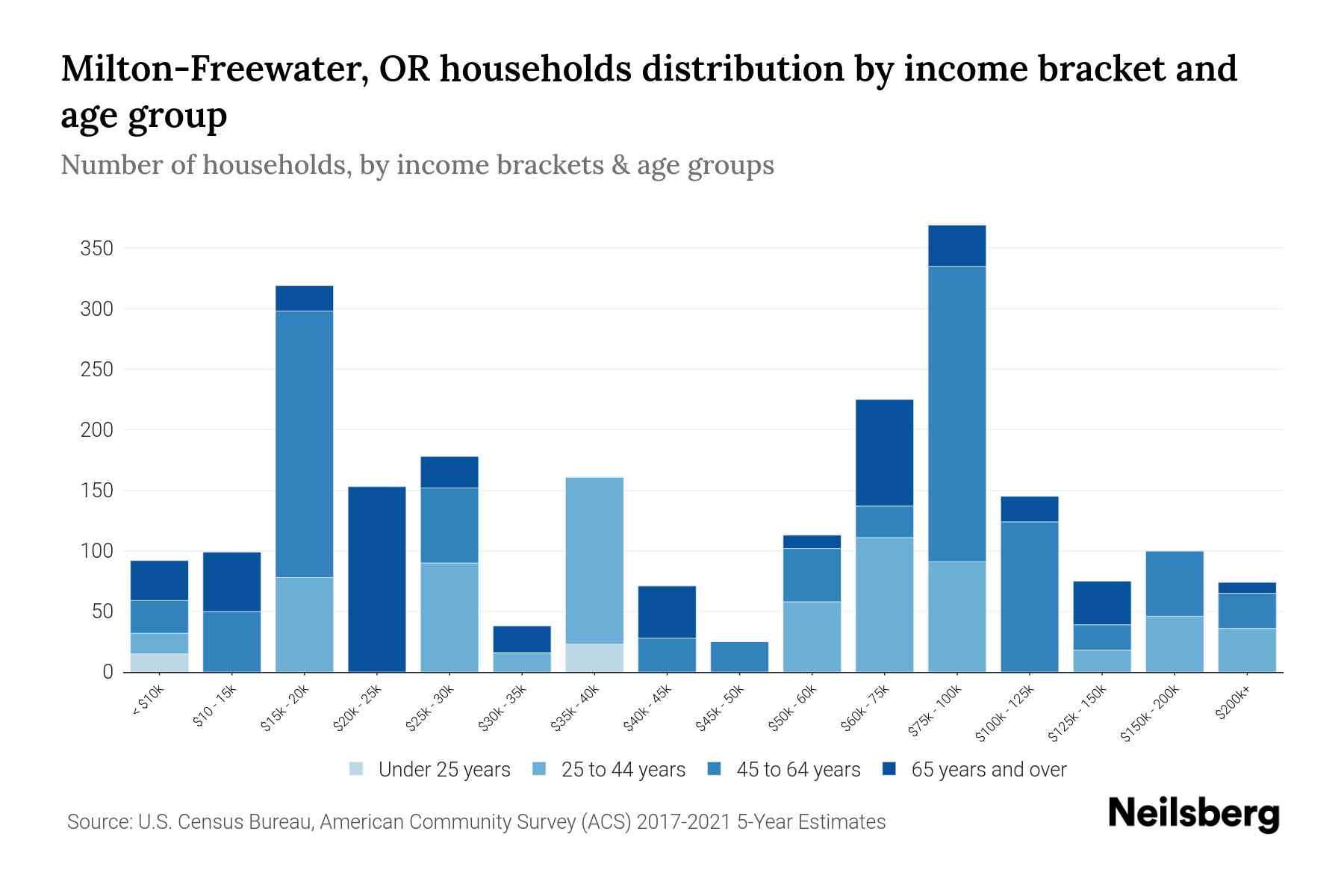 Milton-Freewater, OR households distribution by income bracket and age group

Number of households, by income brackets & age groups

350
300
250
200
150
100
50
0

< $10k
$10 - 15k
$15k - 20k
$20k - 25k
$25k - 30k
$30k - 35k
$35k - 40k
$40k - 45k
$45k - 50k
$50k - 60k
$60k - 75k
$75k - 100k
$100k - 125k
$125k - 150k
$150k - 200k
$200k+

Under 25 years
25 to 44 years
45 to 64 years
65 years and over

Source: U.S. Census Bureau, American Community Survey (ACS) 2017-2021 5-Year Estimates

Neilsberg